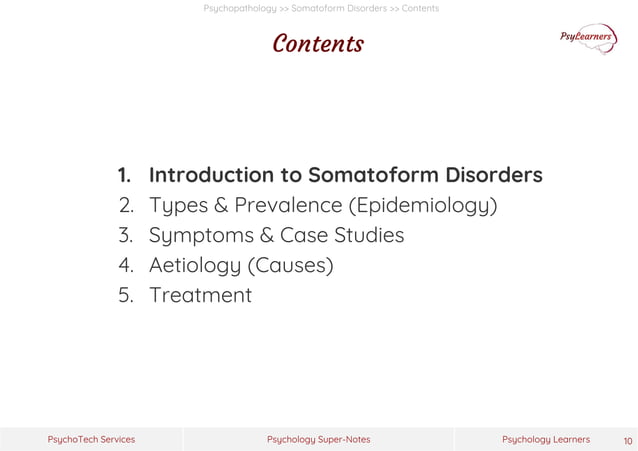 Psychopathology >> Somatoform Disorders >> Contents

Contents

PsyLearners

1. Introduction to Somatoform Disorders
2. Types & Prevalence (Epidemiology)
3. Symptoms & Case Studies
4. Aetiology (Causes)
5. Treatment

PsychoTech Services

Psychology Super-Notes

Psychology Learners

10